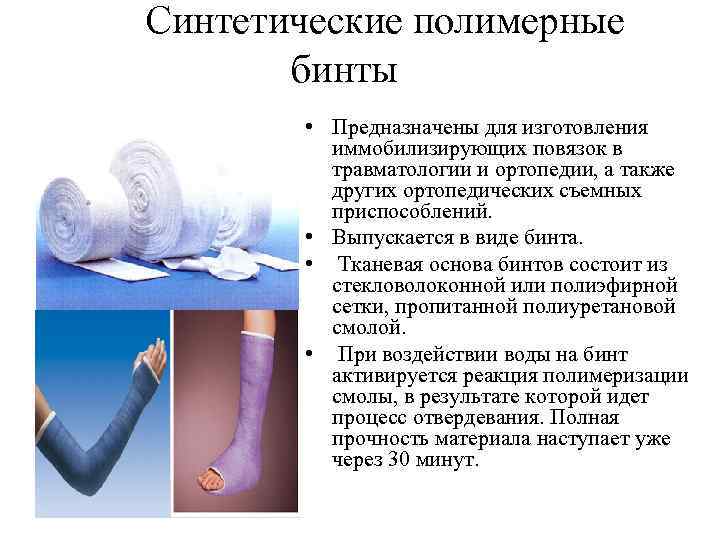 Синтетические полимерные бинты

• Предназначены для изготовления иммобилизирующих повязок в травматологии и ортопедии, а также других ортопедических съемных приспособлений.
• Выпускается в виде бинта.
• Тканевая основа бинтов состоит из стекловолоконной или полиэфирной сетки, пропитанной полиуретановой смолой.
• При воздействии воды на бинт активируется реакция полимеризации смолы, в результате которой идет процесс отвердевания. Полная прочность материала наступает уже через 30 минут.